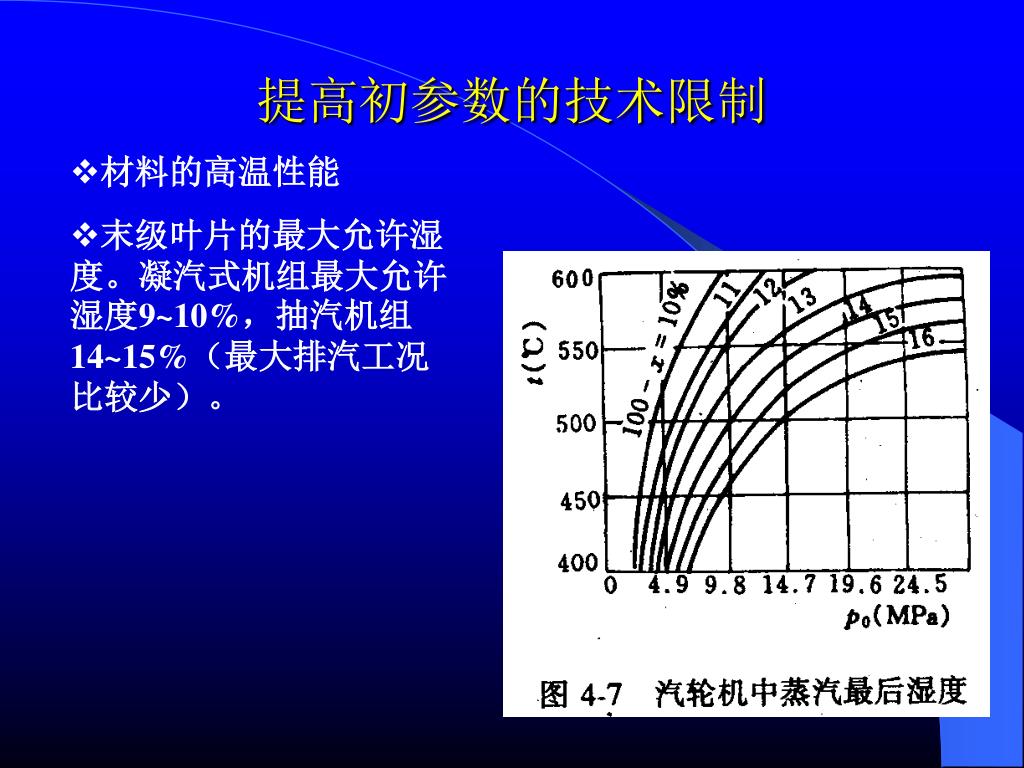 提高初参数的技术限制

❖材料的高温性能

❖末级叶片的最大允许湿度。凝汽式机组最大允许湿度9~10%，抽汽机组14~15%（最大排汽工况比较少）。

600
550
500
450
400
$t$(℃)
$100-x=10\%$
11
12
13
14
15
16
0 4.9 9.8 14.7 19.6 24.5
$p_0$(MPa)

图 4-7 汽轮机中蒸汽最后湿度